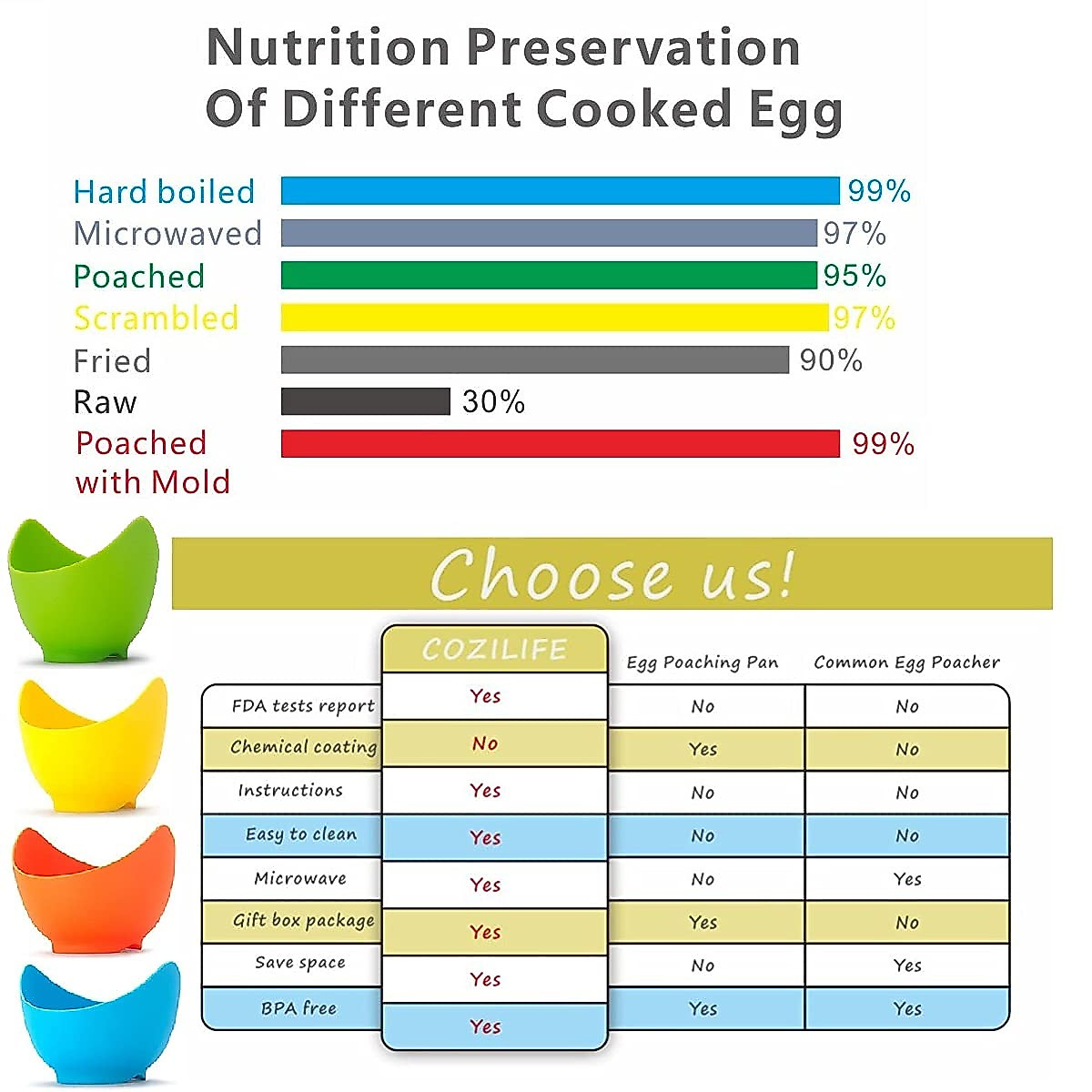 Nutrition Preservation
Of Different Cooked Egg

Hard boiled 99%
Microwaved 97%
Poached 95%
Scrambled 97%
Fried 90%
Raw 30%
Poached with Mold 99%

Choose us!

| | COZILIFE | Egg Poaching Pan | Common Egg Poacher |
|---|---|---|---|
| FDA tests report | Yes | No | No |
| Chemical coating | No | Yes | No |
| Instructions | Yes | No | No |
| Easy to clean | Yes | No | No |
| Microwave | Yes | No | Yes |
| Gift box package | Yes | Yes | No |
| Save space | Yes | No | Yes |
| BPA free | Yes | Yes | Yes |